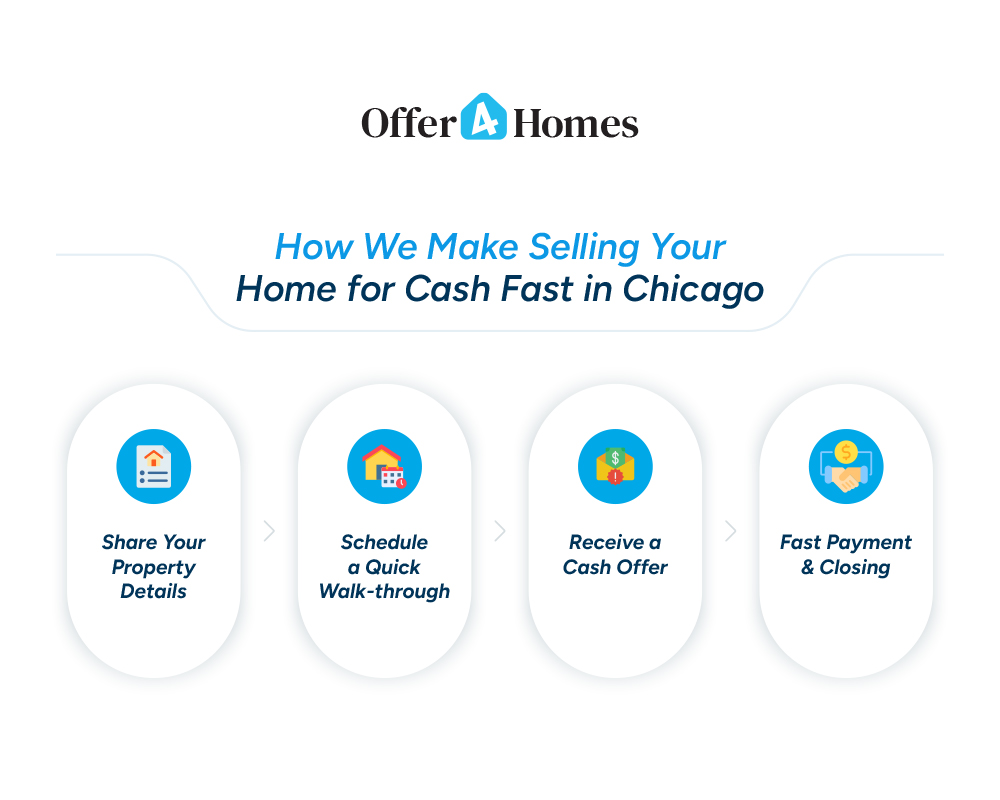 Offer 4 Homes

How We Make Selling Your Home for Cash Fast in Chicago

Share Your Property Details

Schedule a Quick Walk-through

Receive a Cash Offer

Fast Payment & Closing